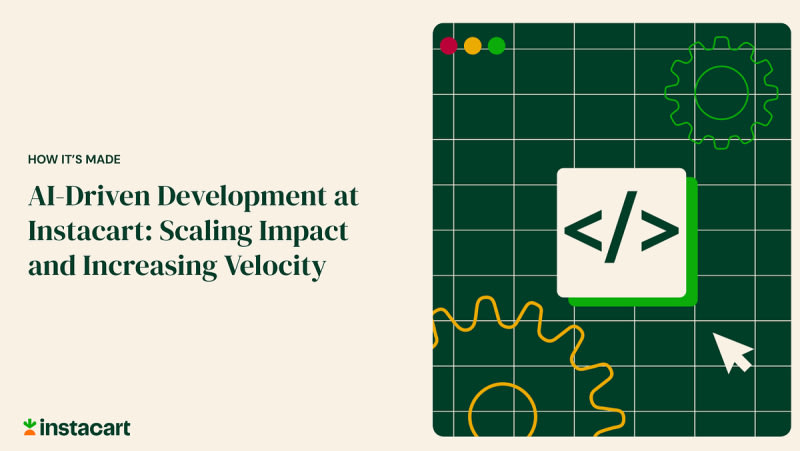 HOW IT'S MADE

AI-Driven Development at Instacart: Scaling Impact and Increasing Velocity

</>

instacart